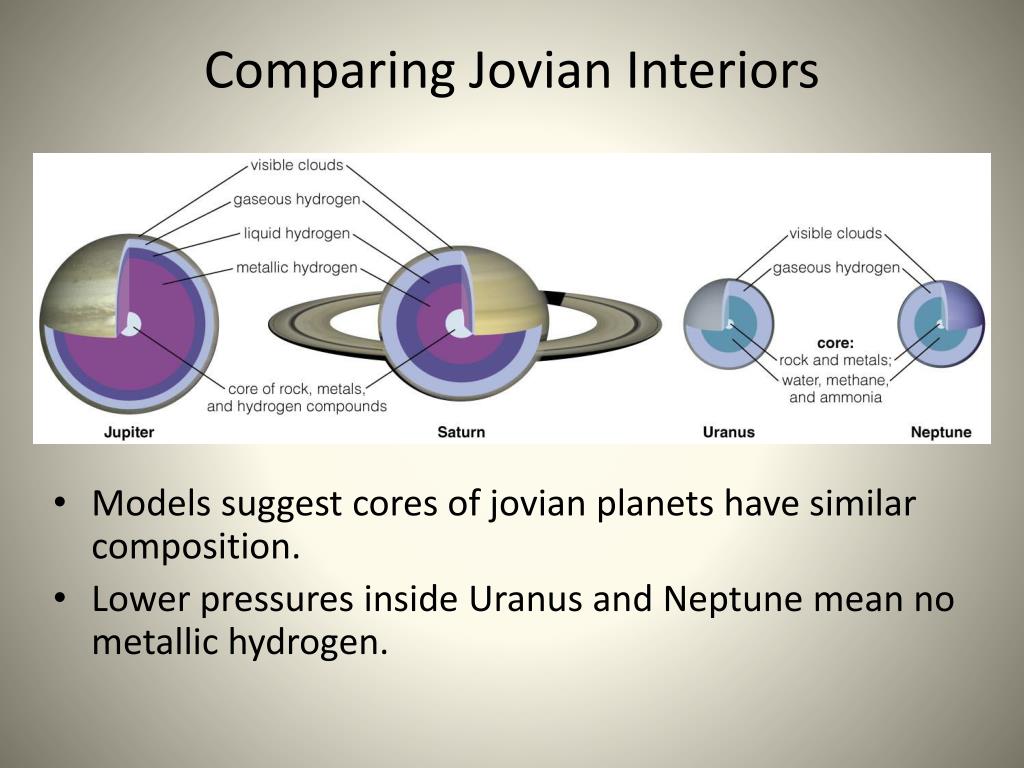 Comparing Jovian Interiors

visible clouds
gaseous hydrogen
liquid hydrogen
metallic hydrogen
core of rock, metals, and hydrogen compounds

visible clouds
gaseous hydrogen
core:
rock and metals;
water, methane, and ammonia

Jupiter
Saturn
Uranus
Neptune

• Models suggest cores of jovian planets have similar composition.
• Lower pressures inside Uranus and Neptune mean no metallic hydrogen.